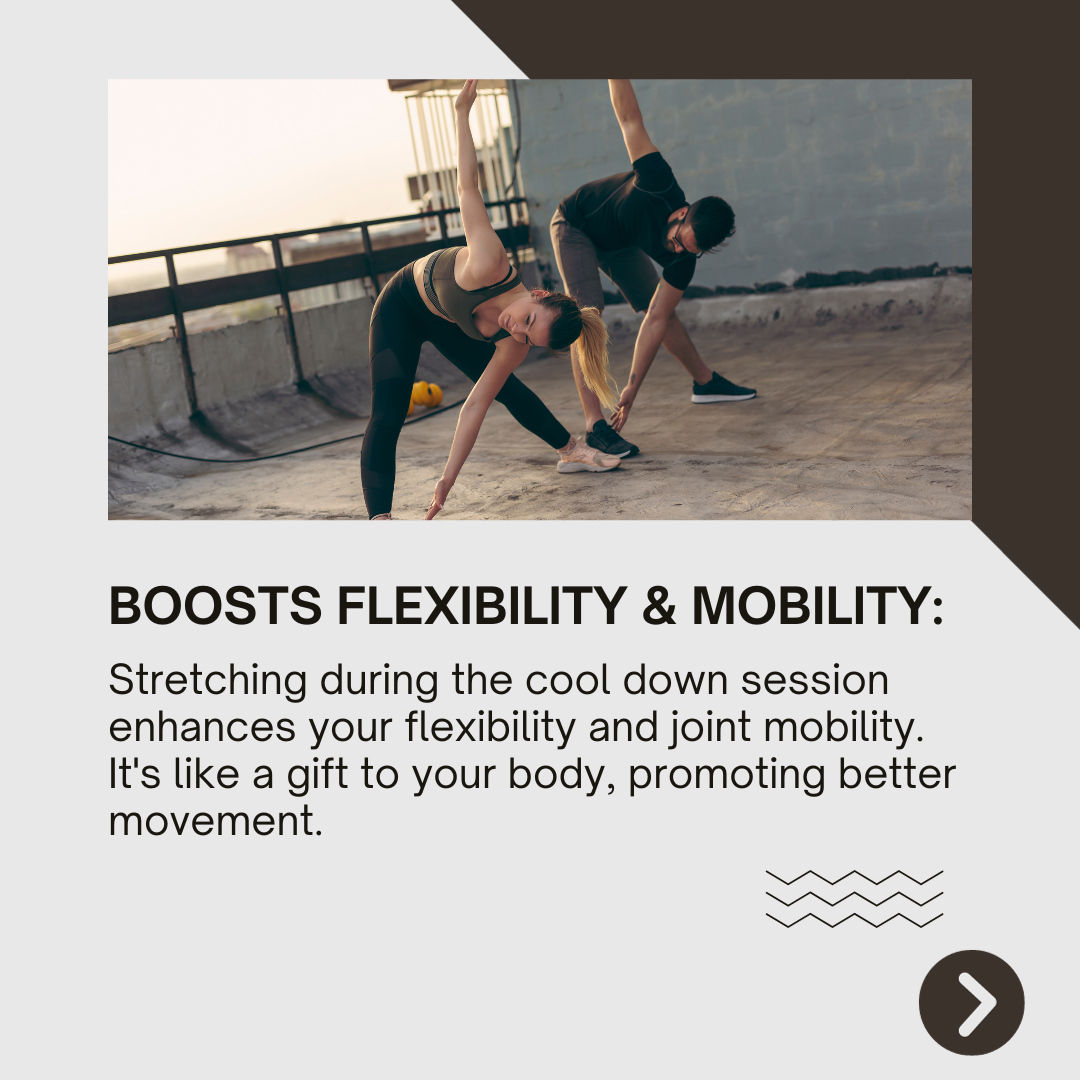 BOOSTS FLEXIBILITY & MOBILITY:

Stretching during the cool down session enhances your flexibility and joint mobility. It's like a gift to your body, promoting better movement.